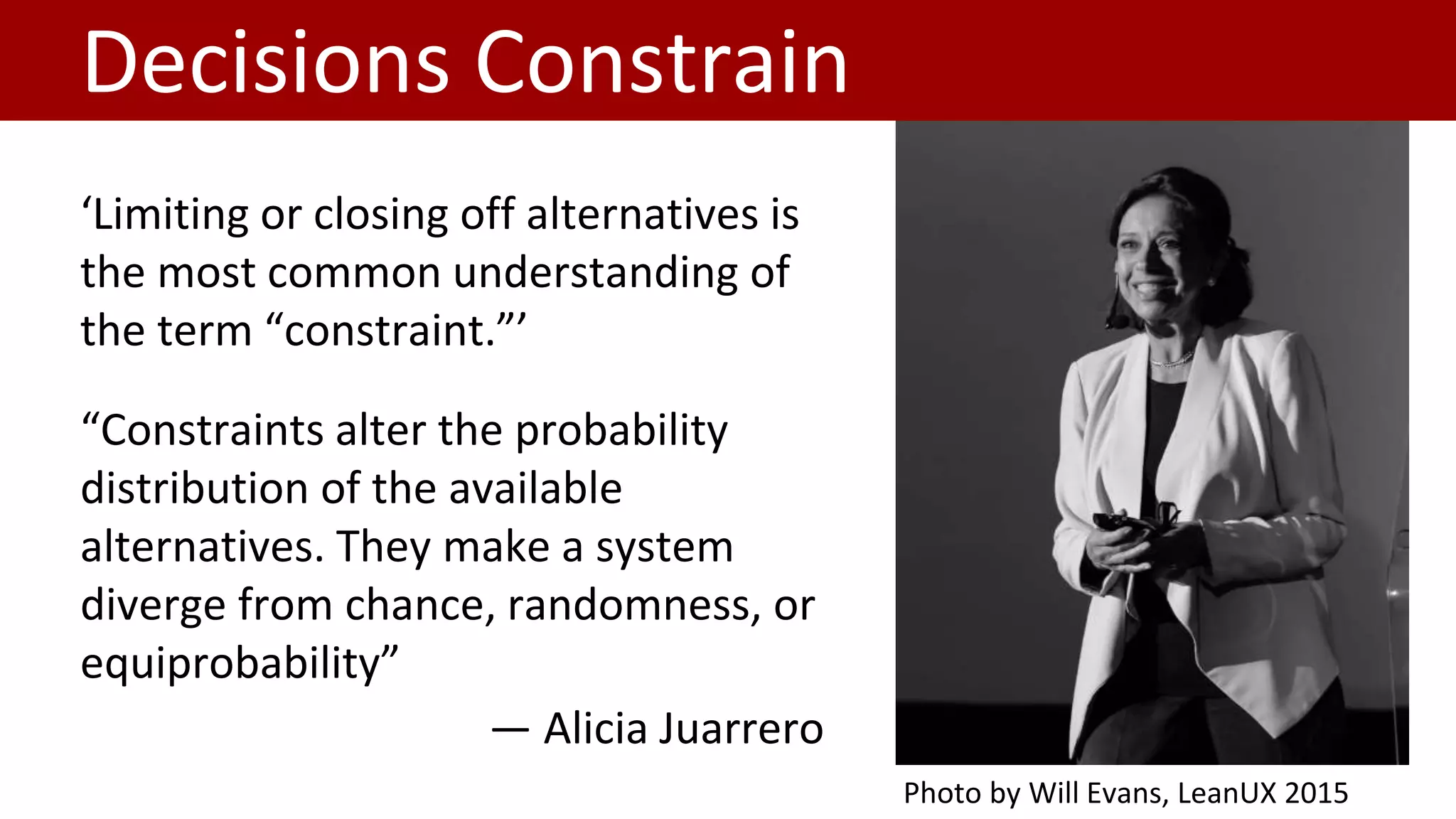 Decisions Constrain

‘Limiting or closing off alternatives is the most common understanding of the term “constraint.”’

“Constraints alter the probability distribution of the available alternatives. They make a system diverge from chance, randomness, or equiprobability”

— Alicia Juarrero

Photo by Will Evans, LeanUX 2015